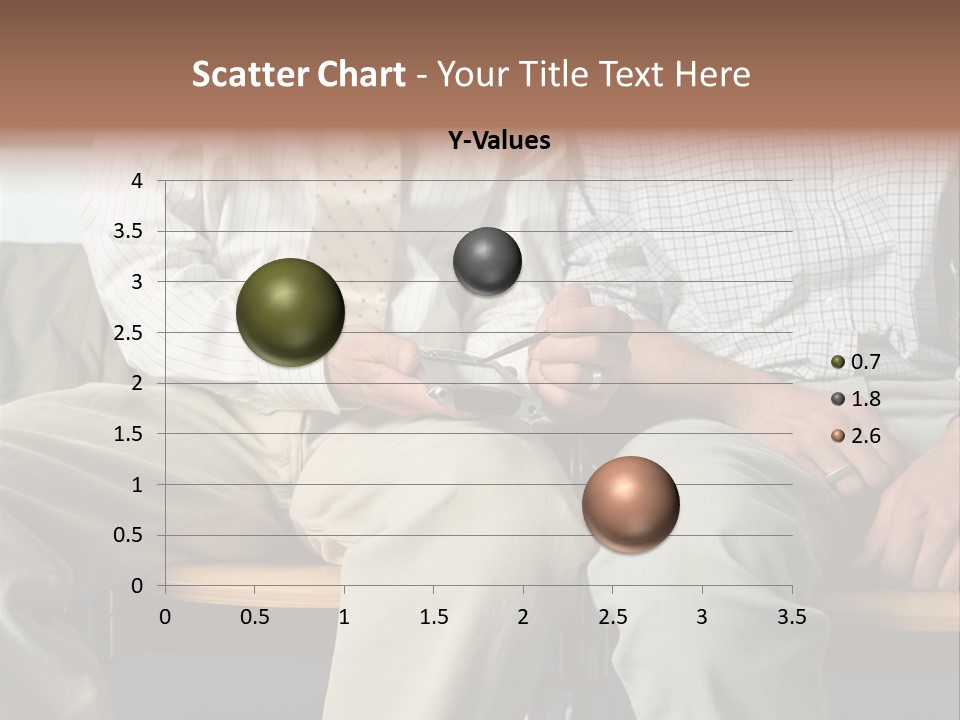 Scatter Chart - Your Title Text Here

Y-Values

4
3.5
3
2.5
2
1.5
1
0.5
0

0 0.5 1 1.5 2 2.5 3 3.5

0.7
1.8
2.6